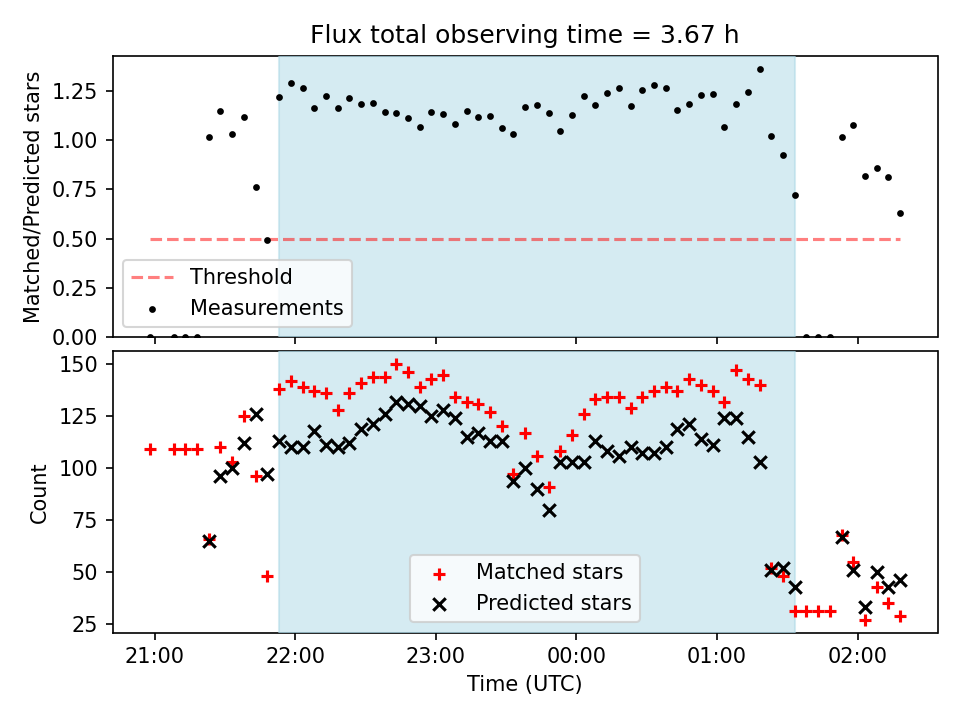 Flux total observing time = 3.67 h

Matched/Predicted stars

1.25
1.00
0.75
0.50
0.25
0.00

Threshold
Measurements

Count

150
125
100
75
50
25

Matched stars
Predicted stars

21:00
22:00
23:00
00:00
01:00
02:00

Time (UTC)